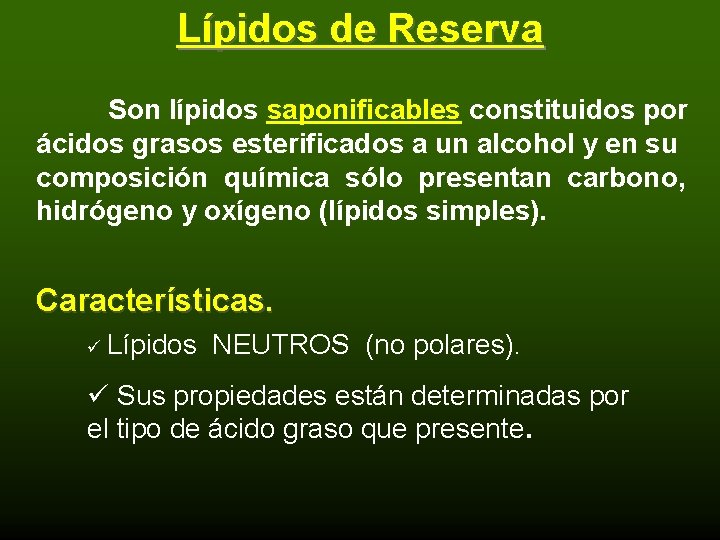 Lípidos de Reserva

Son lípidos saponificables constituidos por ácidos grasos esterificados a un alcohol y en su composición química sólo presentan carbono, hidrógeno y oxígeno (lípidos simples).

Características.

✓ Lípidos NEUTROS (no polares).

✓ Sus propiedades están determinadas por el tipo de ácido graso que presente.